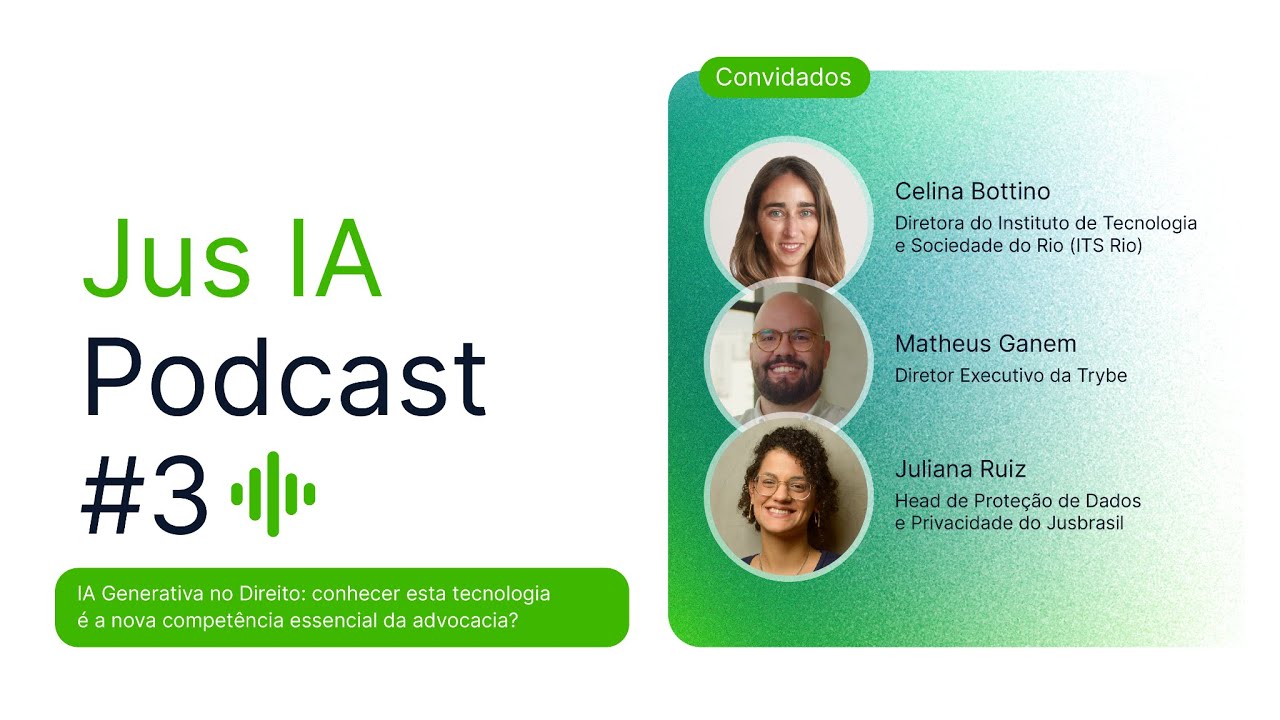 Jus IA
Podcast
#3

IA Generativa no Direito: conhecer esta tecnologia é a nova competência essencial da advocacia?

Convidados

Celina Bottino
Diretora do Instituto de Tecnologia e Sociedade do Rio (ITS Rio)

Matheus Ganem
Diretor Executivo da Trybe

Juliana Ruiz
Head de Proteção de Dados e Privacidade do Jusbrasil